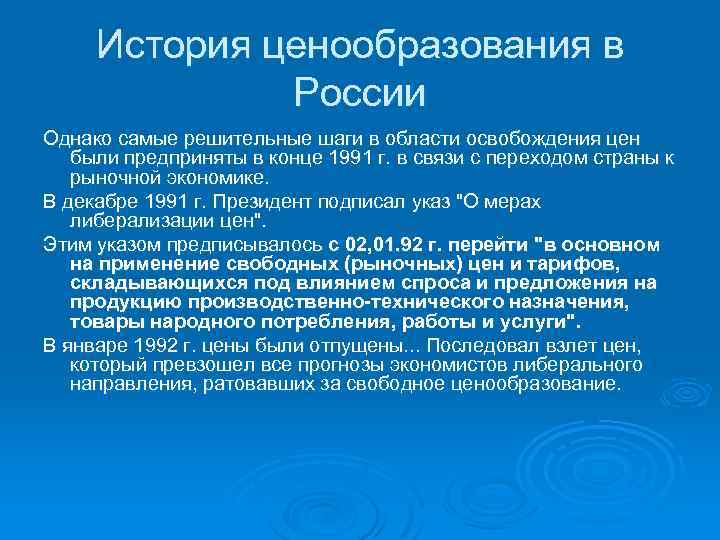 История ценообразования в России

Однако самые решительные шаги в области освобождения цен были предприняты в конце 1991 г. в связи с переходом страны к рыночной экономике.

В декабре 1991 г. Президент подписал указ "О мерах либерализации цен".

Этим указом предписывалось с 02,01.92 г. перейти "в основном на применение свободных (рыночных) цен и тарифов, складывающихся под влиянием спроса и предложения на продукцию производственно-технического назначения, товары народного потребления, работы и услуги".

В январе 1992 г. цены были отпущены… Последовал взлет цен, который превзошел все прогнозы экономистов либерального направления, ратовавших за свободное ценообразование.